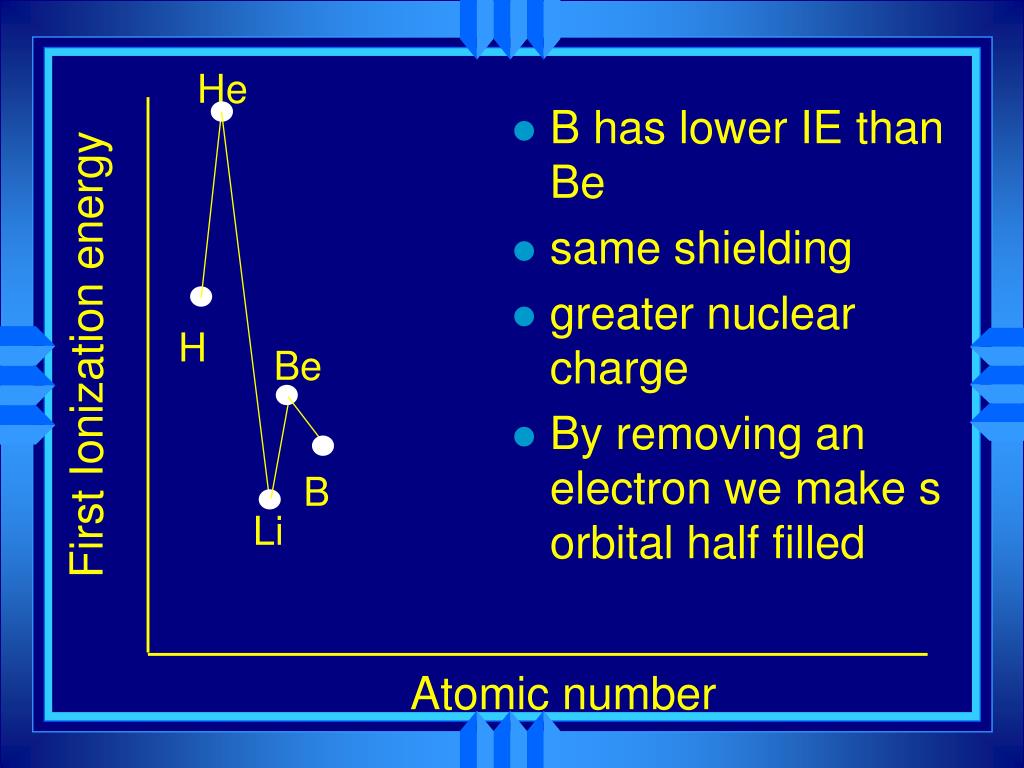 First Ionization energy

He

H

Be

B

Li

Atomic number

- B has lower IE than Be
- same shielding
- greater nuclear charge
- By removing an electron we make s orbital half filled